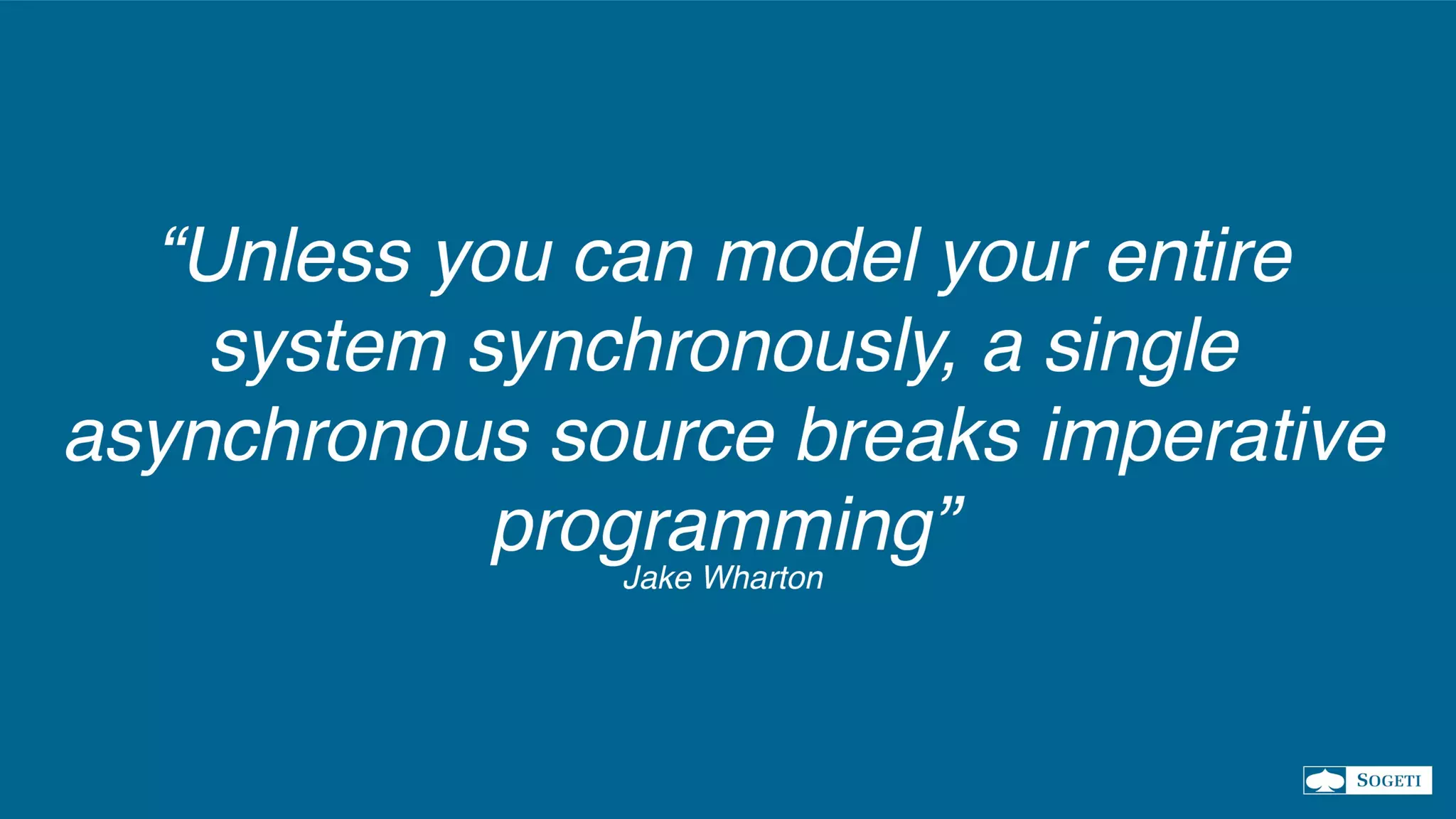 “Unless you can model your entire system synchronously, a single asynchronous source breaks imperative programming”
Jake Wharton

SOGETI